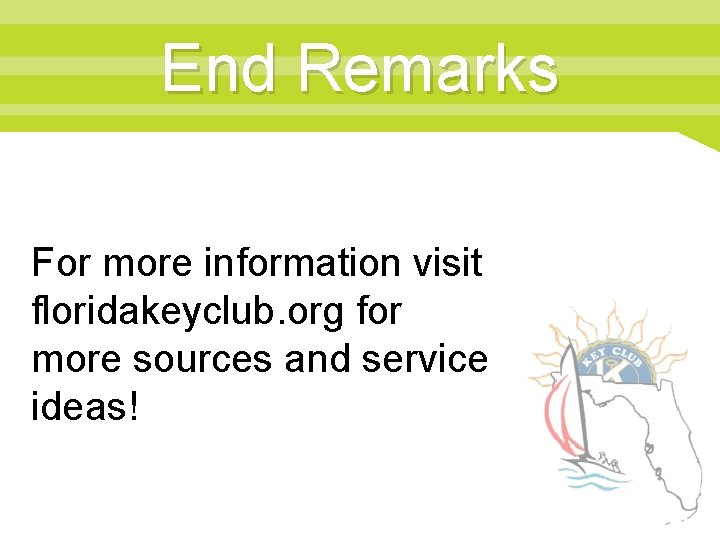 End Remarks

For more information visit floridakeyclub.org for more sources and service ideas!

KEY CLUB